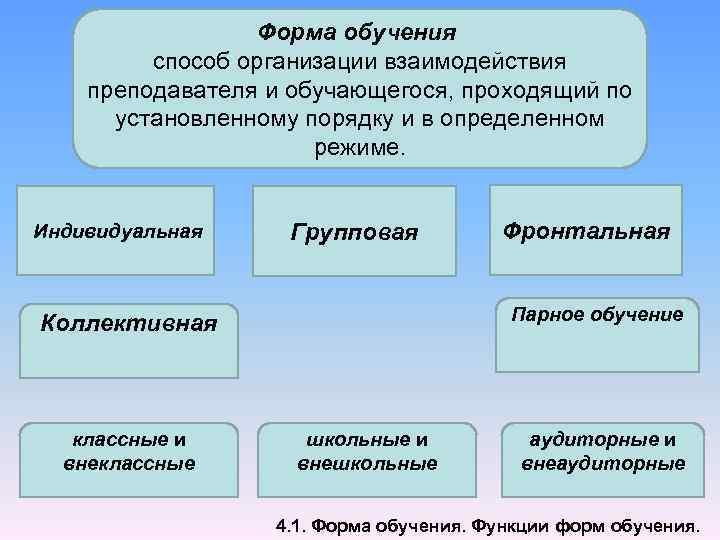 Форма обучения
способ организации взаимодействия преподавателя и обучающегося, проходящий по установленному порядку и в определенном режиме.

Индивидуальная

Групповая

Фронтальная

Коллективная

Парное обучение

классные и внеклассные

школьные и внешкольные

аудиторные и внеаудиторные

4.1. Форма обучения. Функции форм обучения.